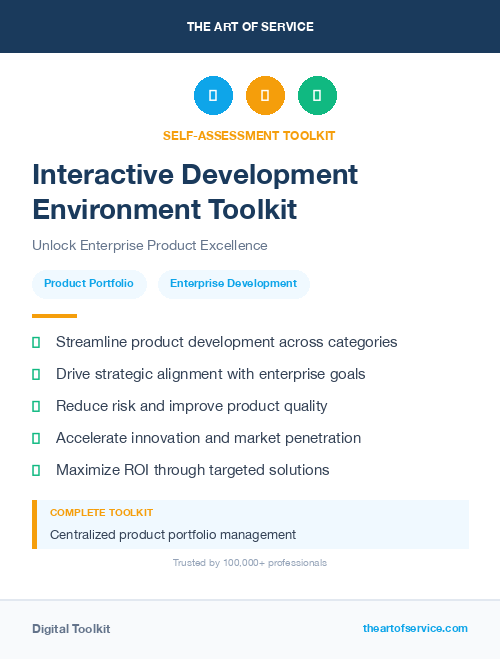 THE ART OF SERVICE

SELF-ASSESSMENT TOOLKIT

Interactive Development Environment Toolkit

Unlock Enterprise Product Excellence

Product Portfolio

Enterprise Development

Streamline product development across categories

Drive strategic alignment with enterprise goals

Reduce risk and improve product quality

Accelerate innovation and market penetration

Maximize ROI through targeted solutions

COMPLETE TOOLKIT

Centralized product portfolio management

Trusted by 100,000+ professionals

Digital Toolkit

theartofservice.com